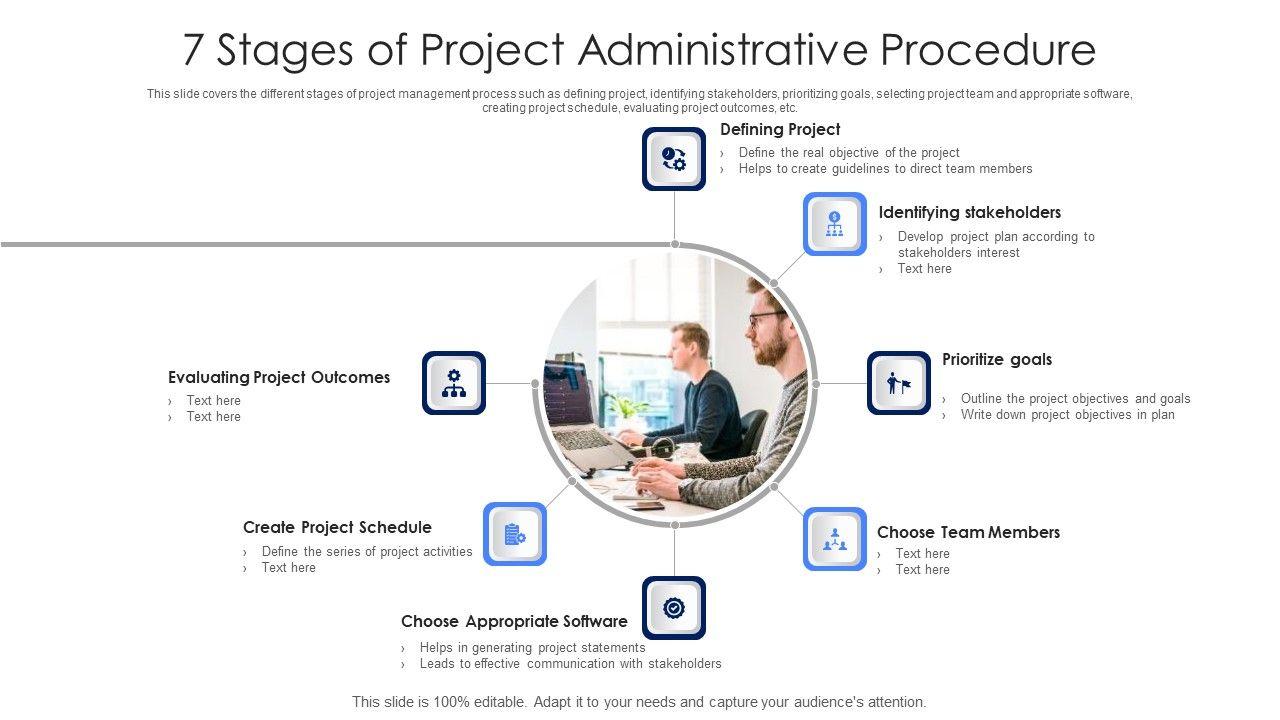 7 Stages of Project Administrative Procedure

This slide covers the different stages of project management process such as defining project, identifying stakeholders, prioritizing goals, selecting project team and appropriate software, creating project schedule, evaluating project outcomes, etc.

Defining Project
› Define the real objective of the project
› Helps to create guidelines to direct team members

Identifying stakeholders
› Develop project plan according to stakeholders interest
› Text here

Prioritize goals
› Outline the project objectives and goals
› Write down project objectives in plan

Choose Team Members
› Text here
› Text here

Choose Appropriate Software
› Helps in generating project statements
› Leads to effective communication with stakeholders

Create Project Schedule
› Define the series of project activities
› Text here

Evaluating Project Outcomes
› Text here
› Text here

This slide is 100% editable. Adapt it to your needs and capture your audience's attention.